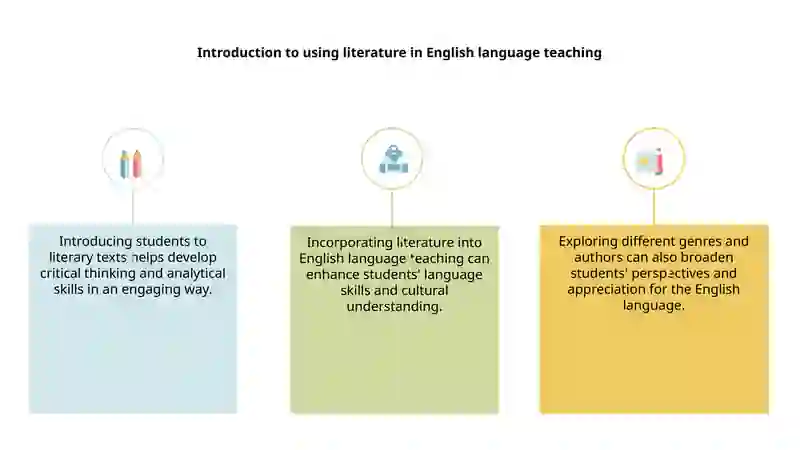 Introduction to using literature in English language teaching

Introducing students to literary texts helps develop critical thinking and analytical skills in an engaging way.

Incorporating literature into English language teaching can enhance students' language skills and cultural understanding.

Exploring different genres and authors can also broaden students' perspectives and appreciation for the English language.